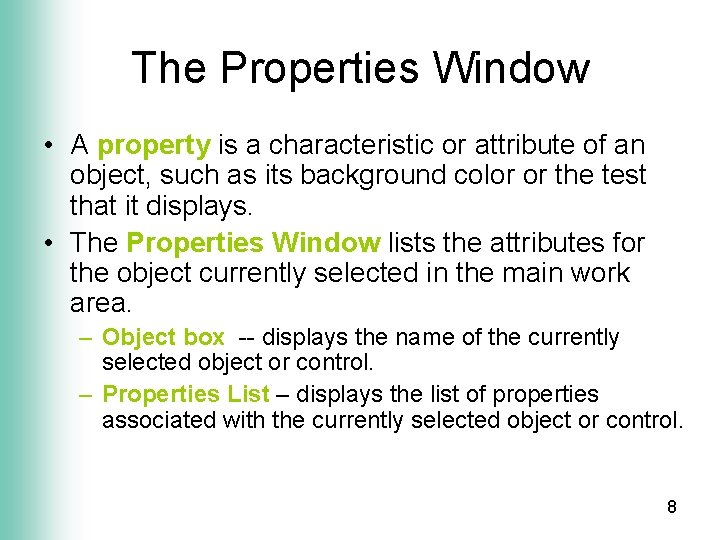 The Properties Window

• A property is a characteristic or attribute of an object, such as its background color or the test that it displays.

• The Properties Window lists the attributes for the object currently selected in the main work area.

– Object box -- displays the name of the currently selected object or control.

– Properties List – displays the list of properties associated with the currently selected object or control.

8